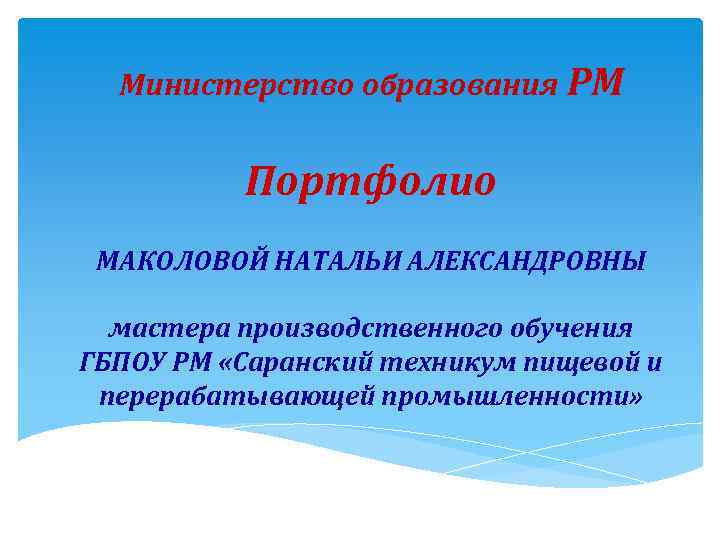 Министерство образования РМ

Портфолио

МАКОЛОВОЙ НАТАЛЬИ АЛЕКСАНДРОВНЫ

мастера производственного обучения ГБПОУ РМ «Саранский техникум пищевой и перерабатывающей промышленности»